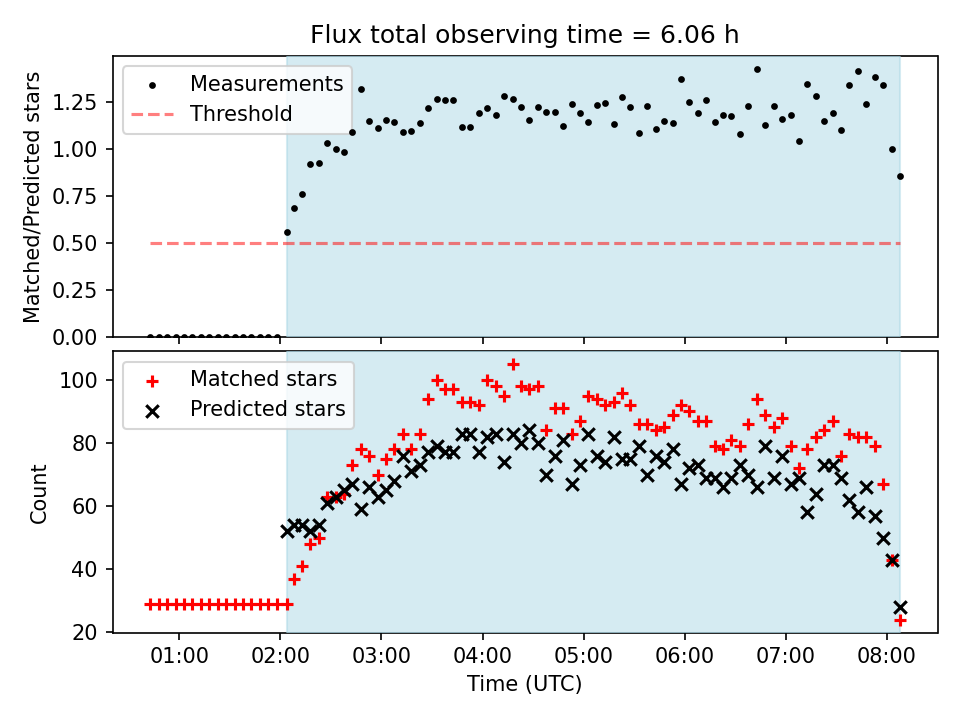 Flux total observing time = 6.06 h

Measurements
Threshold

Matched/Predicted stars

1.25
1.00
0.75
0.50
0.25
0.00

Matched stars
Predicted stars

Count

100
80
60
40
20

01:00
02:00
03:00
04:00
05:00
06:00
07:00
08:00

Time (UTC)